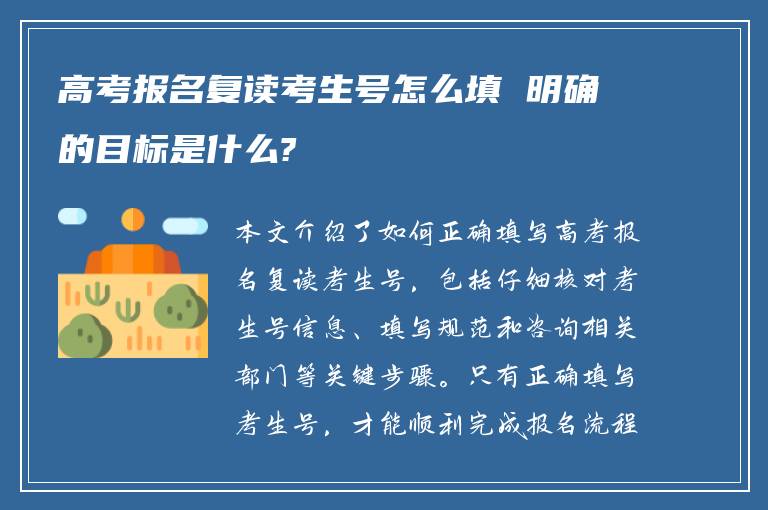 高考报名复读考生号怎么填 明确的目标是什么?

本文介绍了如何正确填写高考报名复读考生号，包括仔细核对考生号信息、填写规范和咨询相关部门等关键步骤。只有正确填写考生号，才能顺利完成报名流程